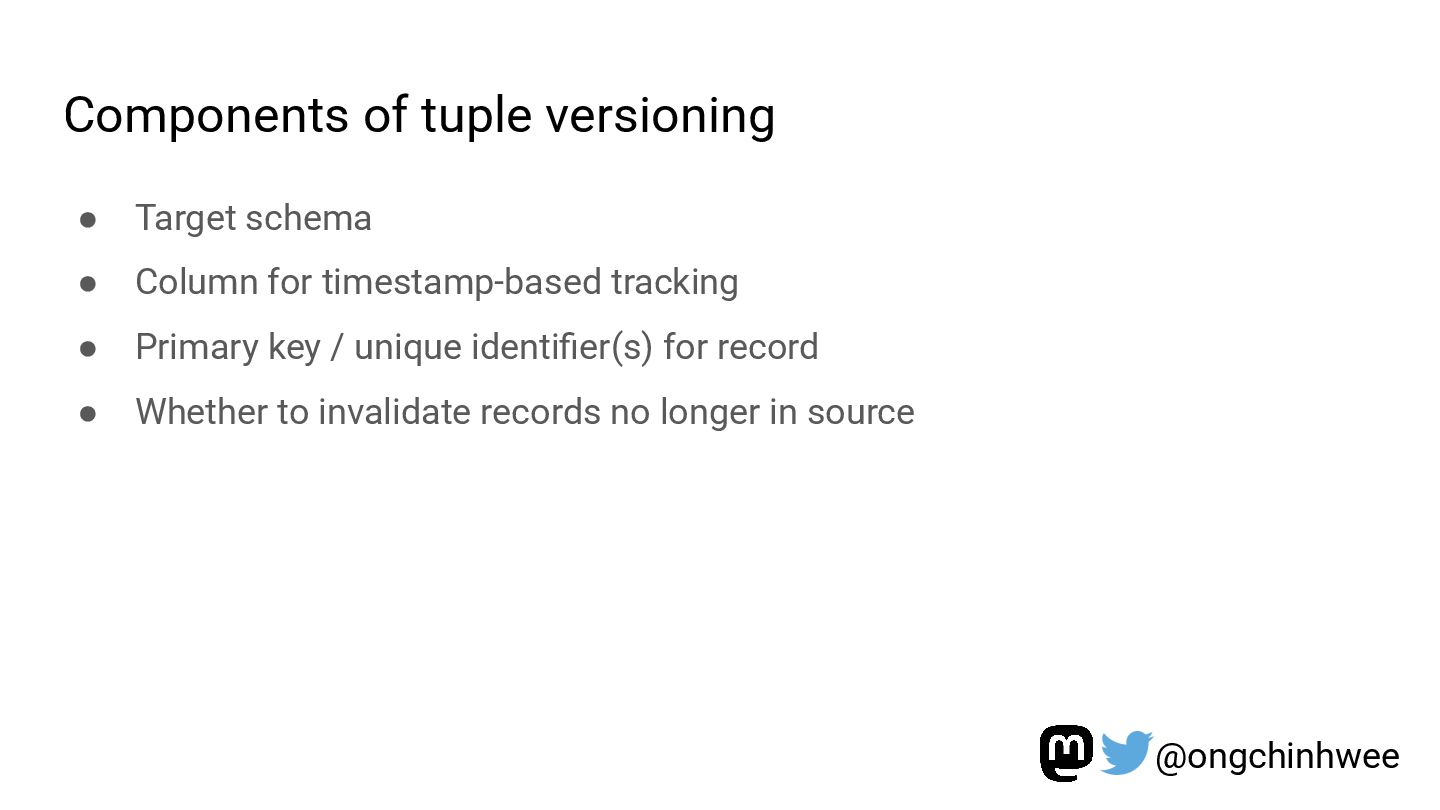 Components of tuple versioning

● Target schema
● Column for timestamp-based tracking
● Primary key / unique identifier(s) for record
● Whether to invalidate records no longer in source

@ongchinhwee